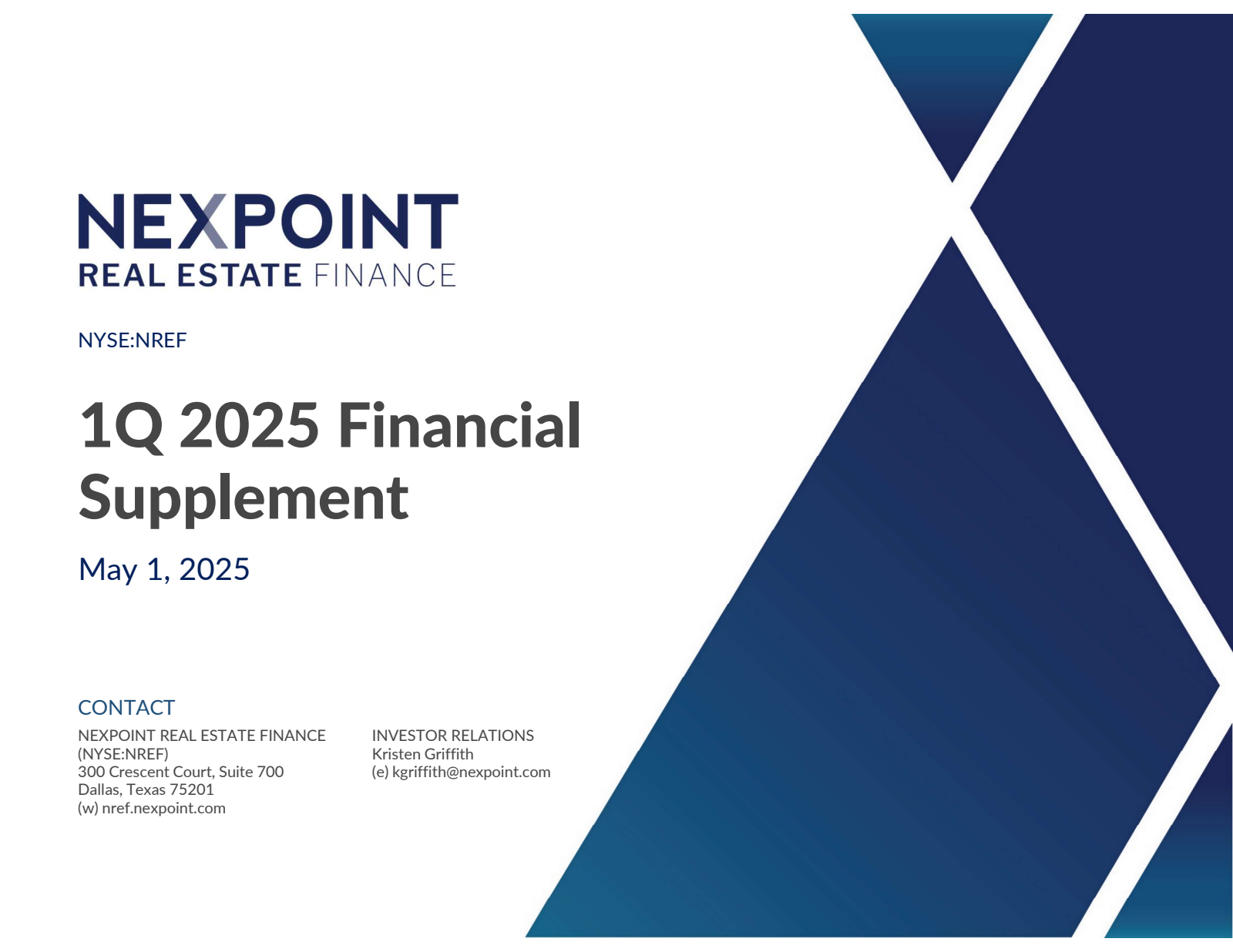 NEXPOINT
REAL ESTATE FINANCE

NYSE:NREF

1Q 2025 Financial Supplement

May 1, 2025

CONTACT

NEXPOINT REAL ESTATE FINANCE
(NYSE:NREF)
300 Crescent Court, Suite 700
Dallas, Texas 75201
(w) nref.nexpoint.com

INVESTOR RELATIONS
Kristen Griffith
(e) kgriffith@nexpoint.com